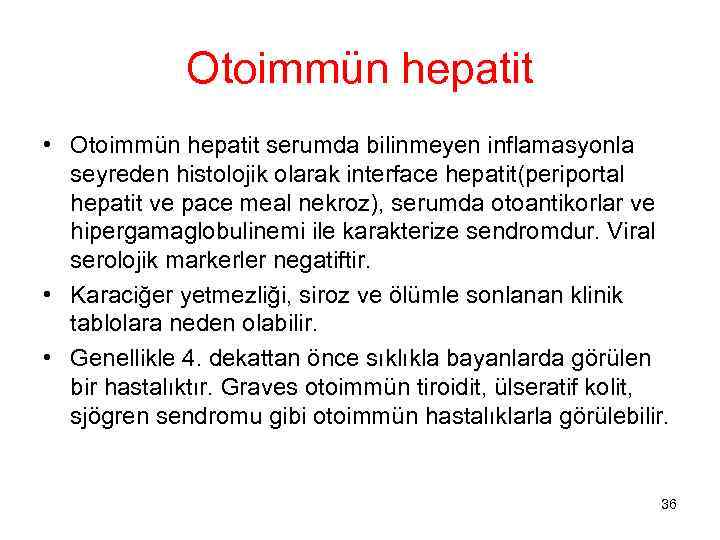 Otoimmün hepatit

• Otoimmün hepatit serumda bilinmeyen inflamasyonla seyreden histolojik olarak interface hepatit(periportal hepatit ve pace meal nekroz), serumda otoantikorlar ve hipergamaglobulinemi ile karakterize sendromdur. Viral serolojik markerler negatiftir.

• Karaciğer yetmezliği, siroz ve ölümle sonlanan klinik tablolara neden olabilir.

• Genellikle 4. dekattan önce sıklıkla bayanlarda görülen bir hastalıktır. Graves otoimmün tiroidit, ülseratif kolit, sjögren sendromu gibi otoimmün hastalıklarla görülebilir.

36